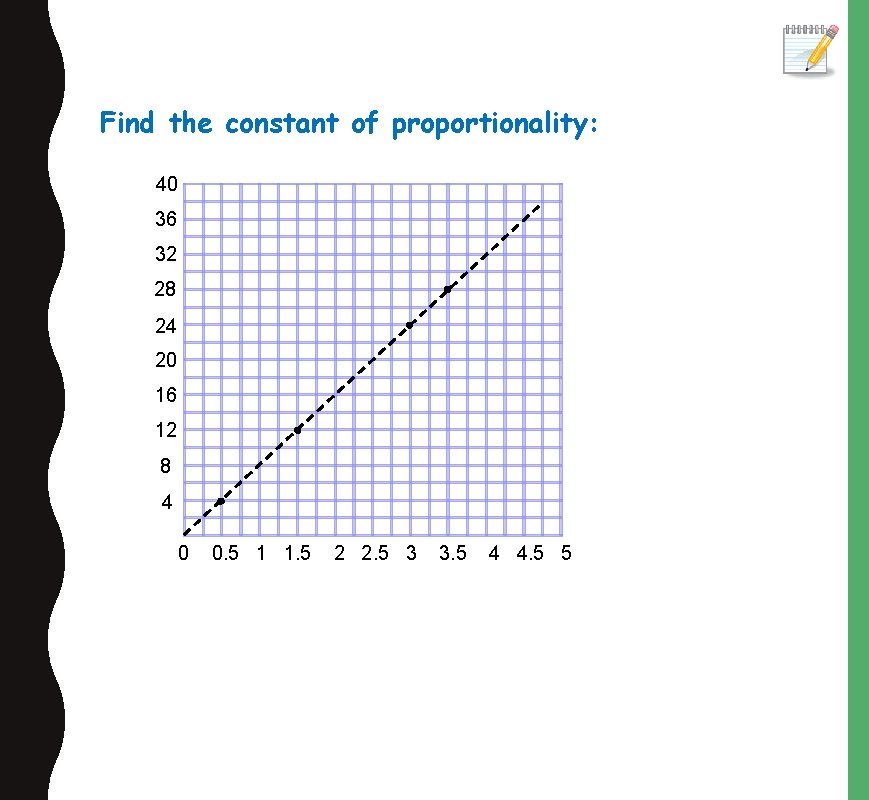 Find the constant of proportionality:

40
36
32
28
24
20
16
12
8
4
0 0.5 1 1.5 2 2.5 3 3.5 4 4.5 5